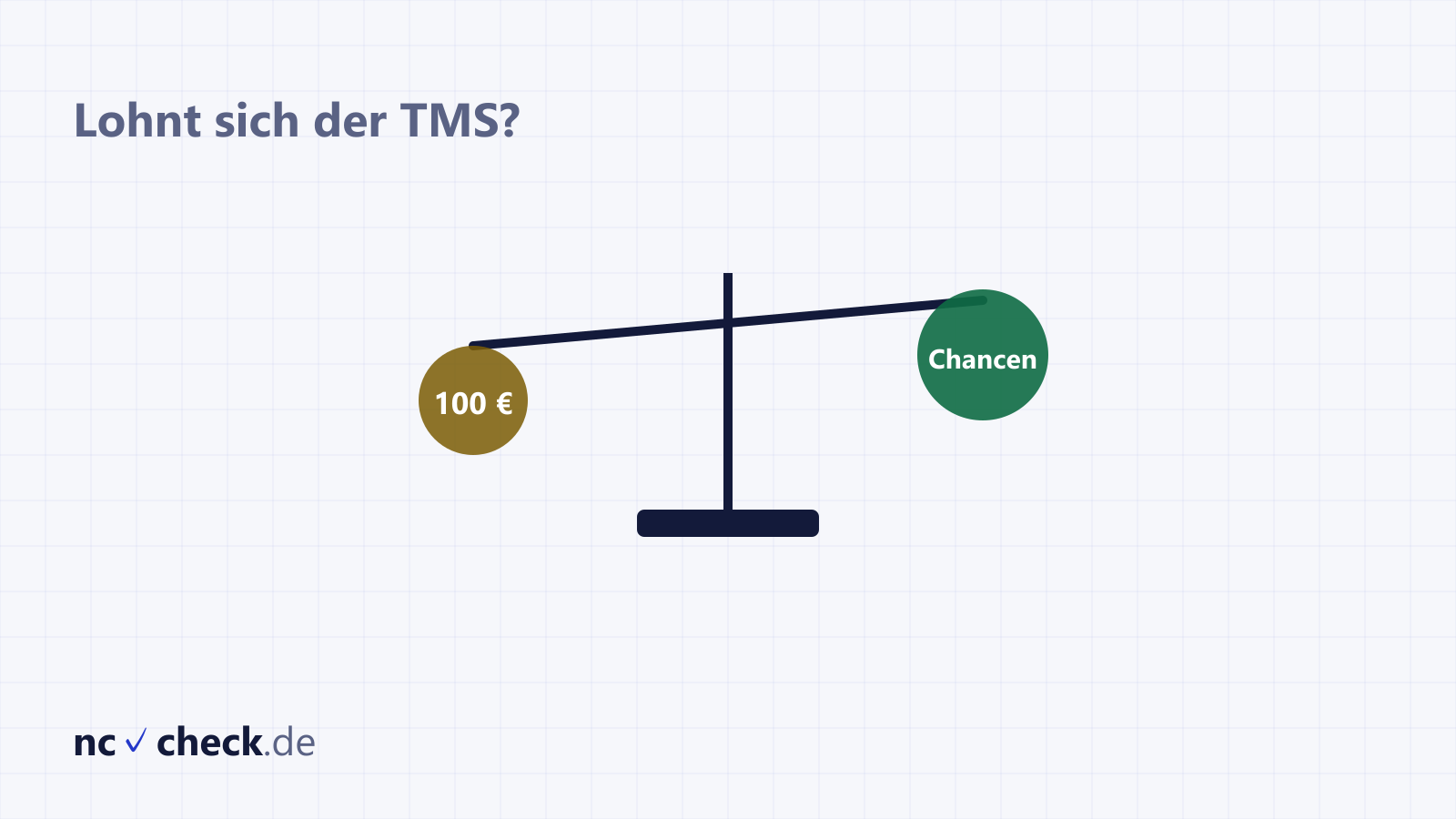 Lohnt sich der TMS?

100 €

Chancen

nc ✓ check.de